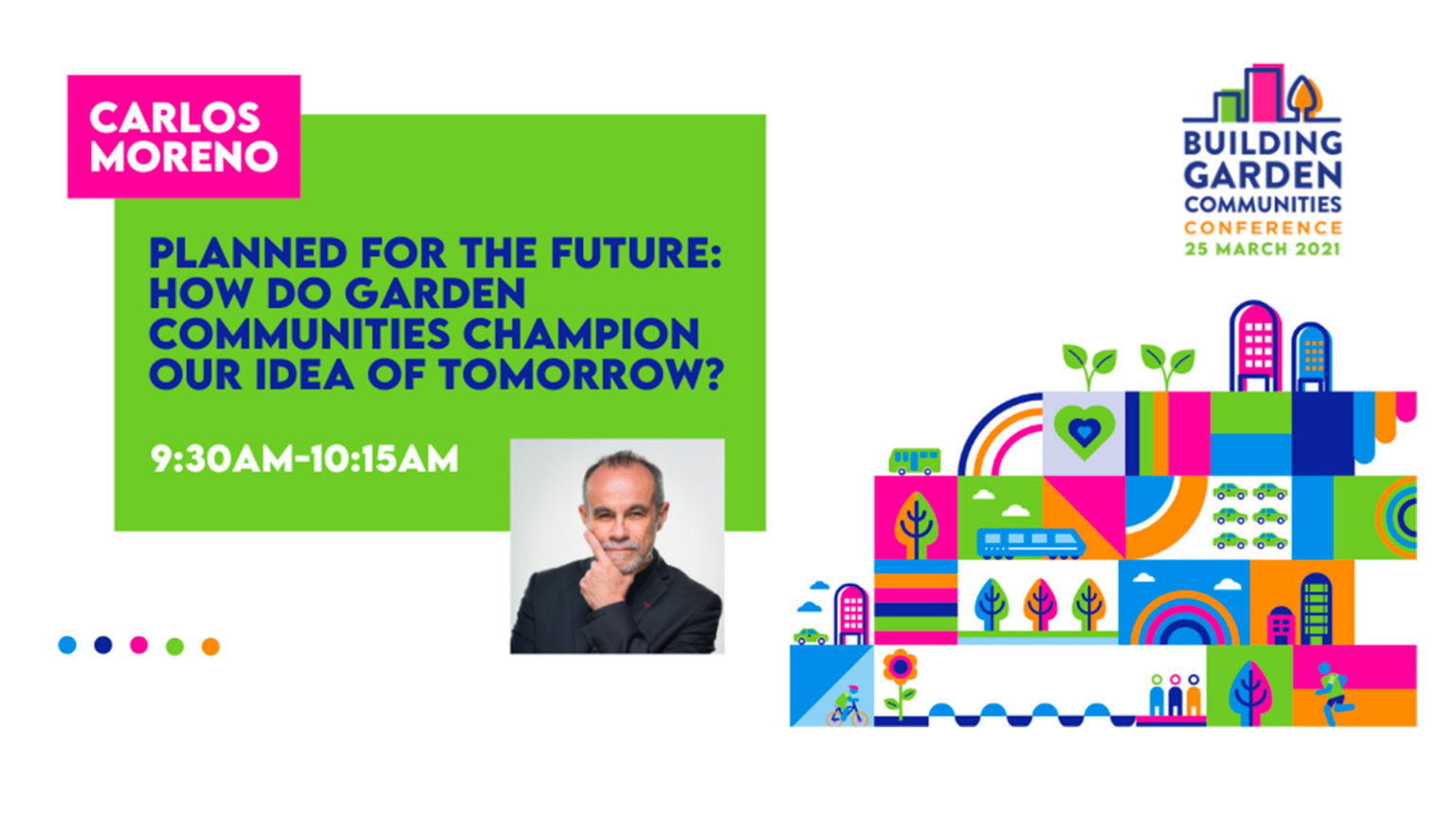 CARLOS MORENO

PLANNED FOR THE FUTURE: HOW DO GARDEN COMMUNITIES CHAMPION OUR IDEA OF TOMORROW?

9:30AM-10:15AM

BUILDING GARDEN COMMUNITIES CONFERENCE 25 MARCH 2021